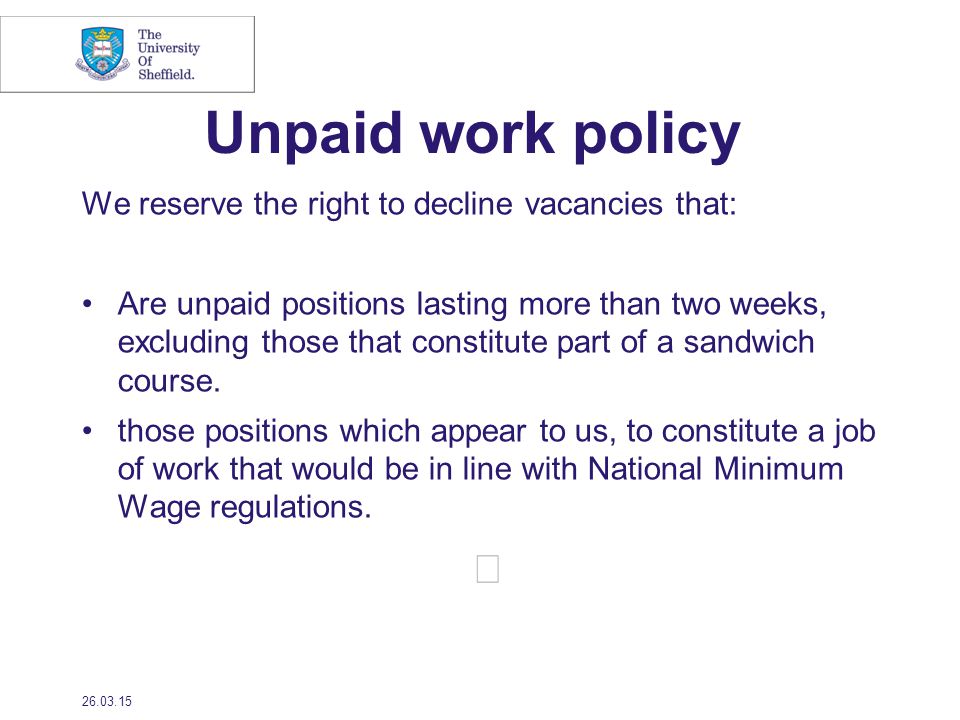 The University Of Sheffield.

Unpaid work policy

We reserve the right to decline vacancies that:

• Are unpaid positions lasting more than two weeks, excluding those that constitute part of a sandwich course.

• those positions which appear to us, to constitute a job of work that would be in line with National Minimum Wage regulations.

26.03.15